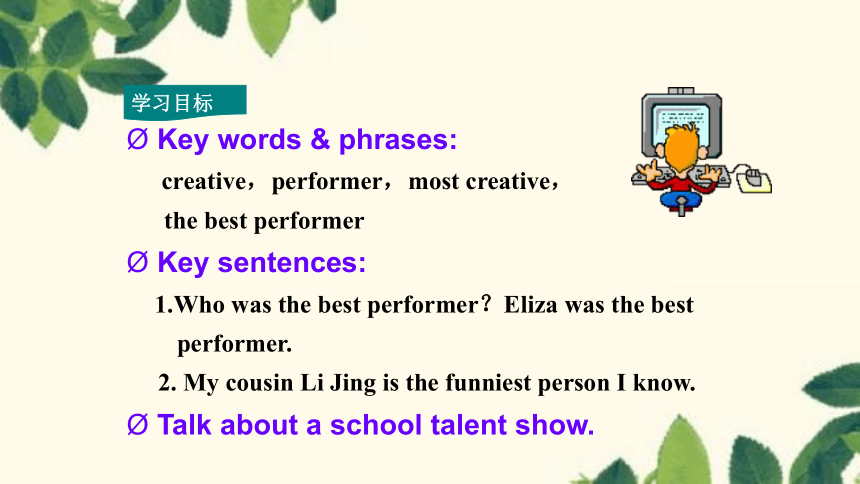 学习目标

Ø Key words & phrases:

creative，performer，most creative，the best performer

Ø Key sentences:

1.Who was the best performer？Eliza was the best performer.

2. My cousin Li Jing is the funniest person I know.

Ø Talk about a school talent show.